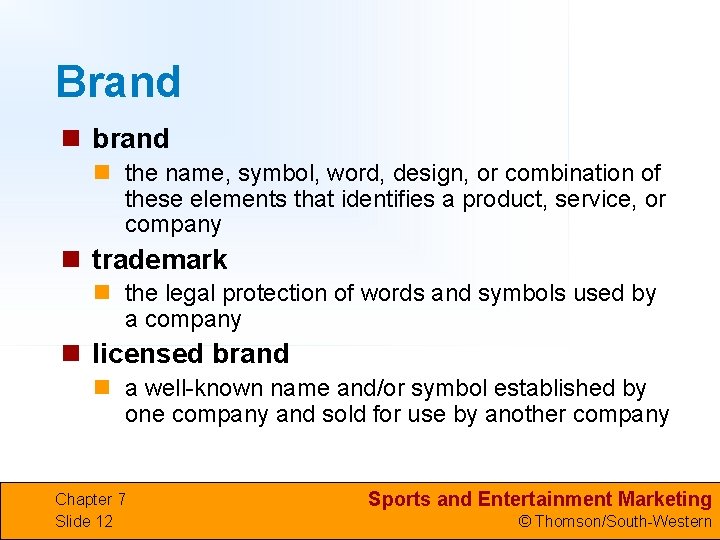 Brand

brand

the name, symbol, word, design, or combination of these elements that identifies a product, service, or company

trademark

the legal protection of words and symbols used by a company

licensed brand

a well-known name and/or symbol established by one company and sold for use by another company

Chapter 7
Slide 12

Sports and Entertainment Marketing
© Thomson/South-Western